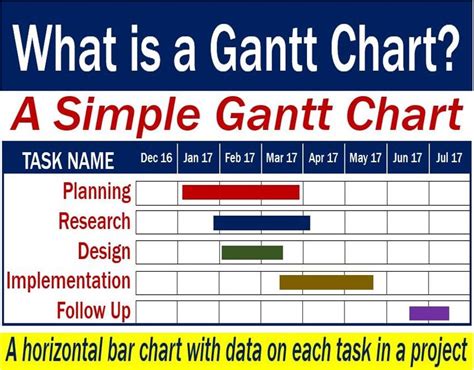 What is a Gantt Chart?

A Simple Gantt Chart

| TASK NAME | Dec 16 | Jan 17 | Feb 17 | Mar 17 | Apr 17 | May 17 | Jun 17 | Jul 17 |
|---|---|---|---|---|---|---|---|---|
| Planning | | | | | | | | |
| Research | | | | | | | | |
| Design | | | | | | | | |
| Implementation | | | | | | | | |
| Follow Up | | | | | | | | |

A horizontal bar chart with data on each task in a project